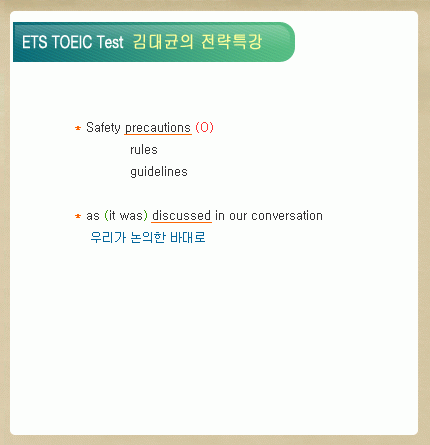 ETS TOEIC Test 김대균의 전략특강

* Safety precautions (O)
rules
guidelines

* as (it was) discussed in our conversation
우리가 논의한 바대로